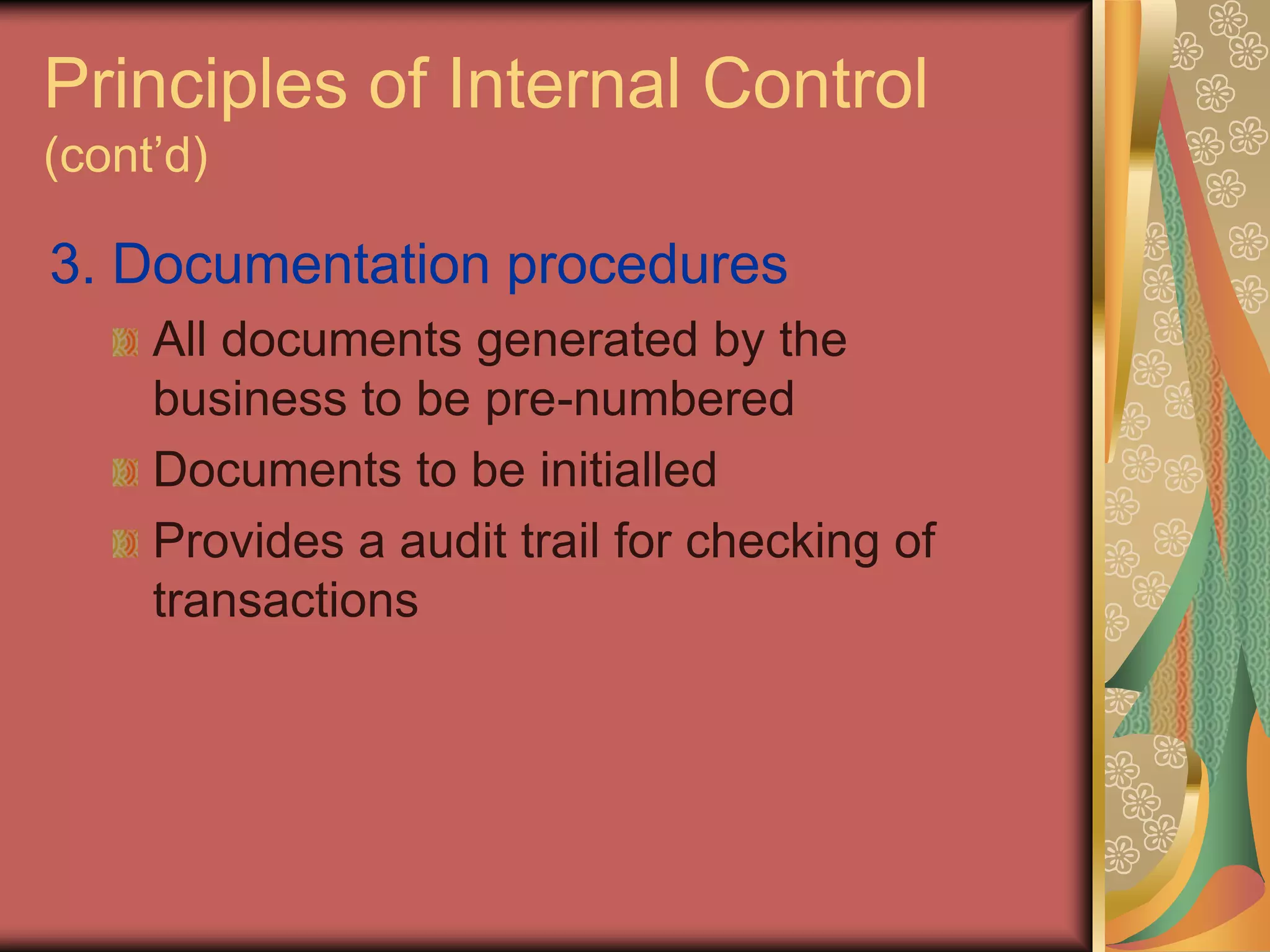 Principles of Internal Control (cont’d)

3. Documentation procedures

All documents generated by the business to be pre-numbered

Documents to be initialled

Provides a audit trail for checking of transactions